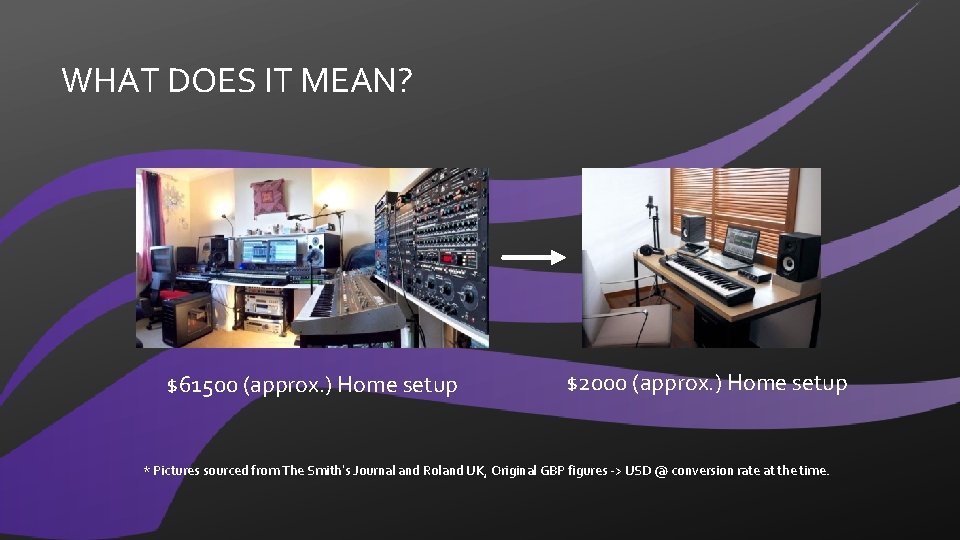 WHAT DOES IT MEAN?

$61500 (approx.) Home setup

$2000 (approx.) Home setup

* Pictures sourced from The Smith's Journal and Roland UK, Original GBP figures -> USD @ conversion rate at the time.